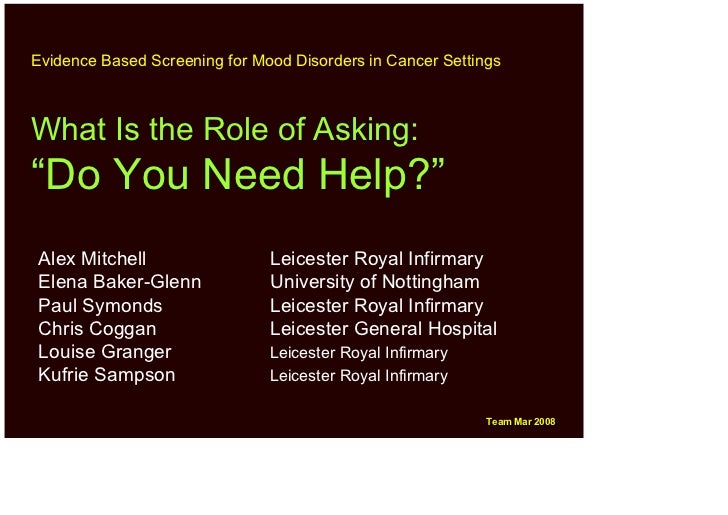 Evidence Based Screening for Mood Disorders in Cancer Settings

What Is the Role of Asking:
“Do You Need Help?”

Alex Mitchell
Elena Baker-Glenn
Paul Symonds
Chris Coggan
Louise Granger
Kufrie Sampson

Leicester Royal Infirmary
University of Nottingham
Leicester Royal Infirmary
Leicester General Hospital
Leicester Royal Infirmary
Leicester Royal Infirmary

Team Mar 2008